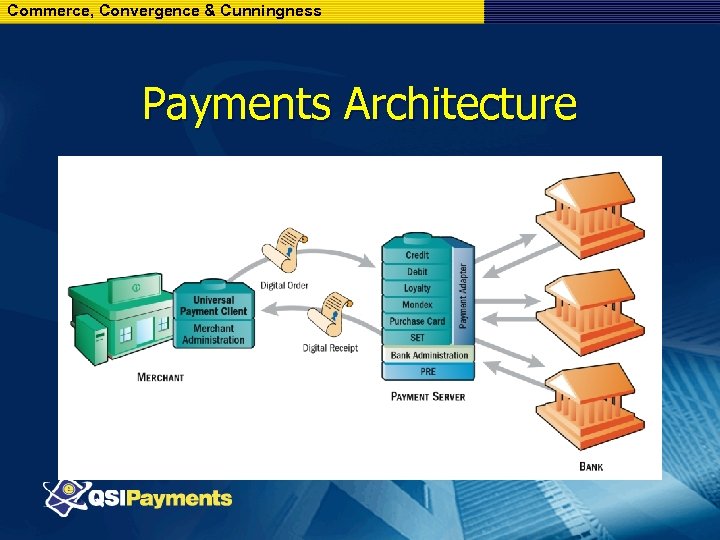 Commerce, Convergence & Cunningness

Payments Architecture

Universal Payment Client
Merchant Administration
MERCHANT

Digital Order
Digital Receipt

Credit
Debit
Loyalty
Mondex
Purchase Card
SET
Payment Adapter
Bank Administration
PRE
PAYMENT SERVER

BANK

QSIPayments